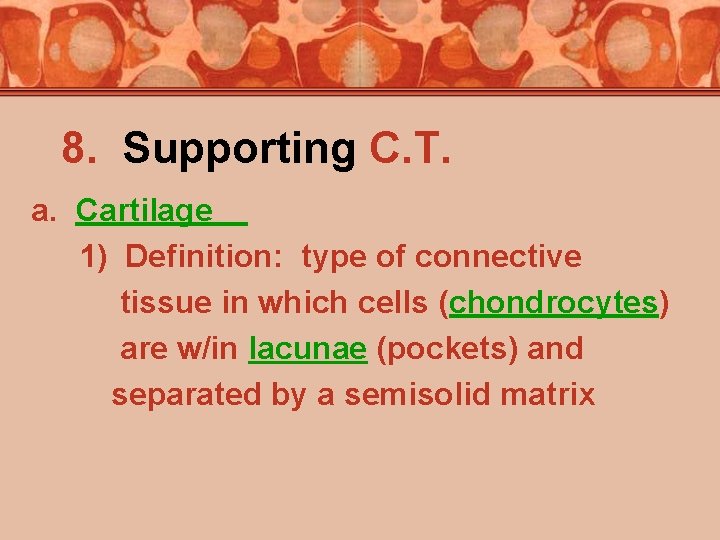 8. Supporting C.T.

a. Cartilage

1) Definition: type of connective tissue in which cells (chondrocytes) are w/in lacunae (pockets) and separated by a semisolid matrix